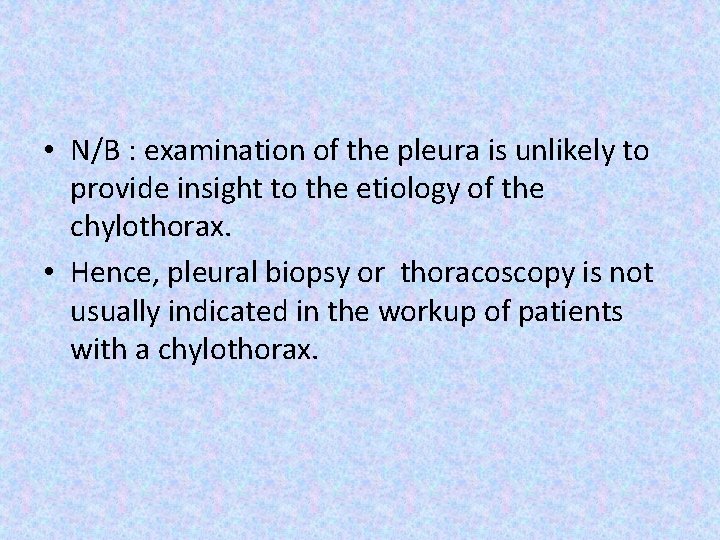 • N/B : examination of the pleura is unlikely to provide insight to the etiology of the chylothorax.

• Hence, pleural biopsy or thoracoscopy is not usually indicated in the workup of patients with a chylothorax.